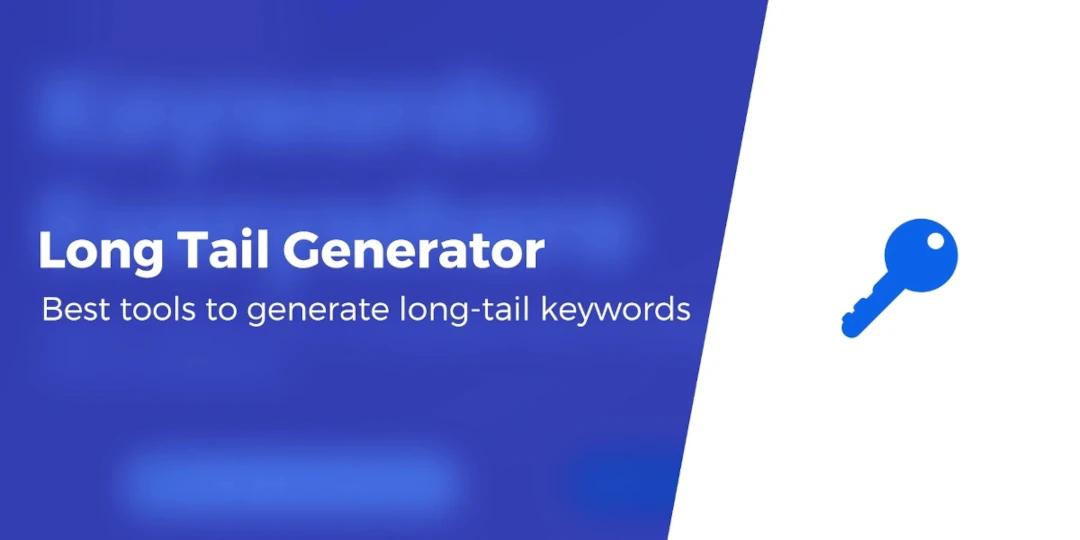 Long Tail Generator

Best tools to generate long-tail keywords